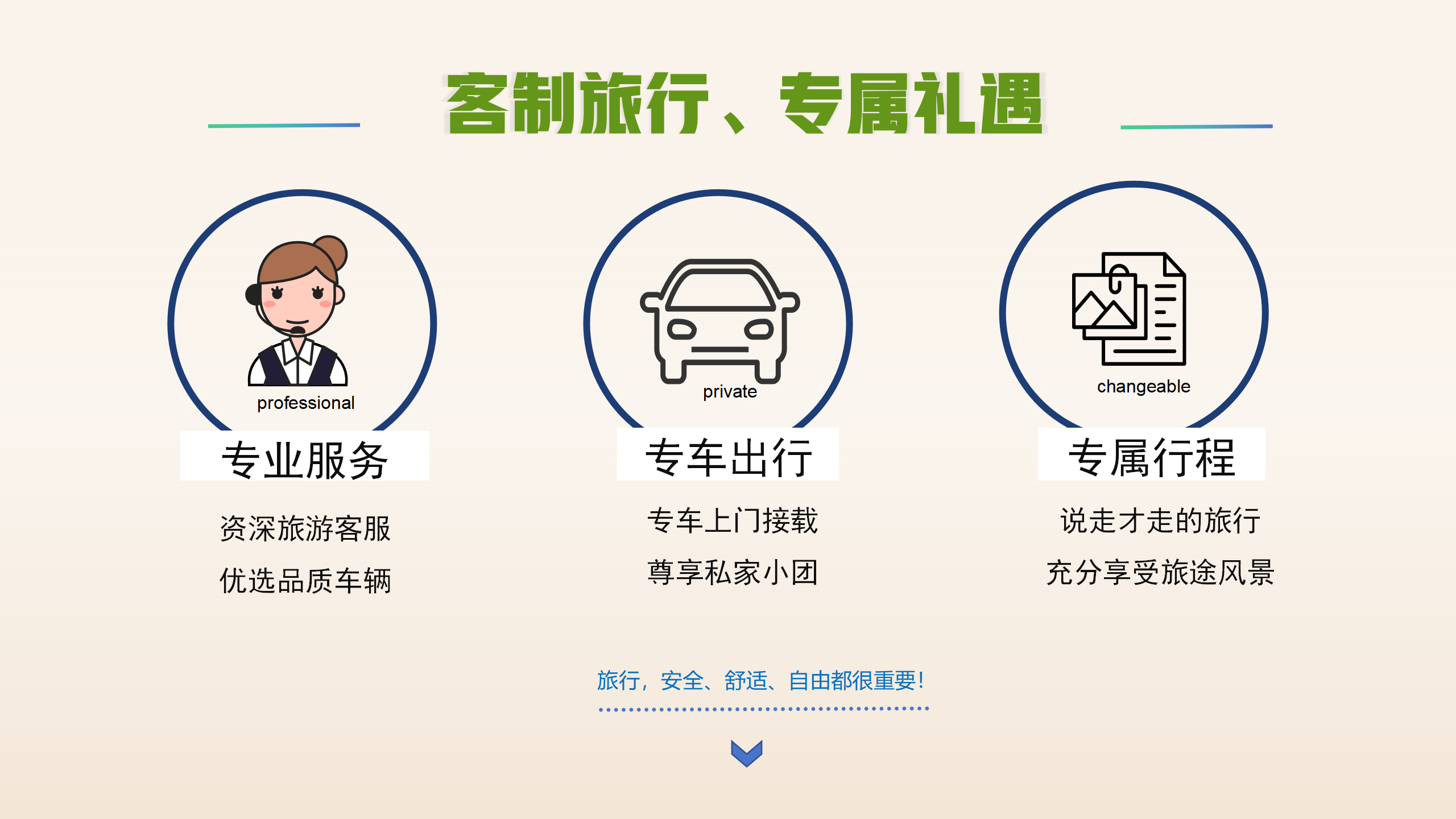 客制旅行、专属礼遇

professional

专业服务

资深旅游客服

优选品质车辆

private

专车出行

专车上门接载

尊享私家小团

changeable

专属行程

说走才走的旅行

充分享受旅途风景

旅行，安全、舒适、自由都很重要！